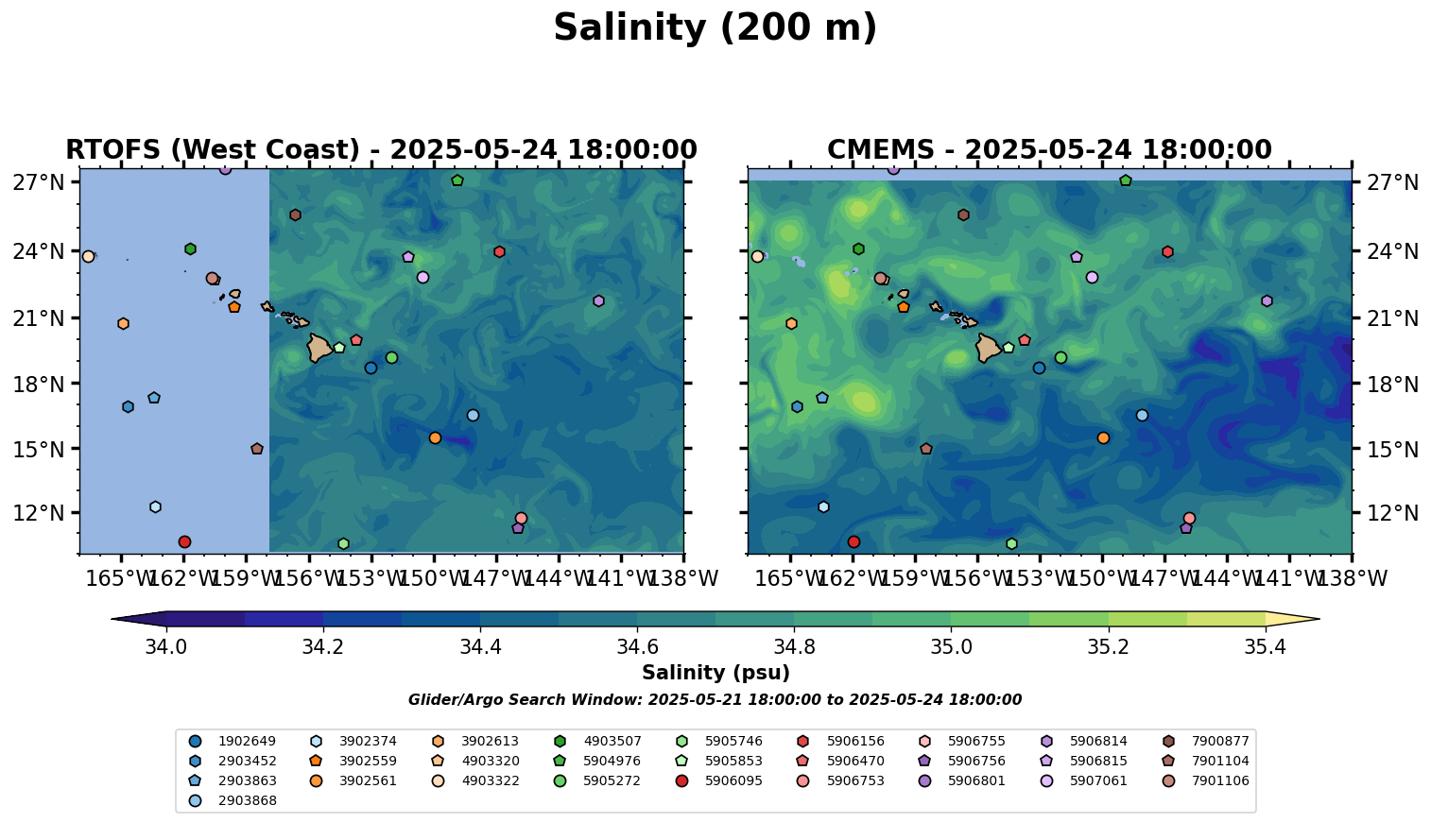 Salinity (200 m)

RTOFS (West Coast) - 2025-05-24 18:00:00

27°N
24°N
21°N
18°N
15°N
12°N

165°W 162°W 159°W 156°W 153°W 150°W 147°W 144°W 141°W 138°W

CMEMS - 2025-05-24 18:00:00

27°N
24°N
21°N
18°N
15°N
12°N

165°W 162°W 159°W 156°W 153°W 150°W 147°W 144°W 141°W 138°W

34.0 34.2 34.4 34.6 34.8 35.0 35.2 35.4

Salinity (psu)

Glider/Argo Search Window: 2025-05-21 18:00:00 to 2025-05-24 18:00:00

1902649
2903452
2903863
2903868
3902374
3902559
3902561
3902613
4903320
4903322
4903507
5904976
5905272
5905746
5905853
5906095
5906156
5906470
5906753
5906755
5906756
5906801
5906814
5906815
5907061
7900877
7901104
7901106